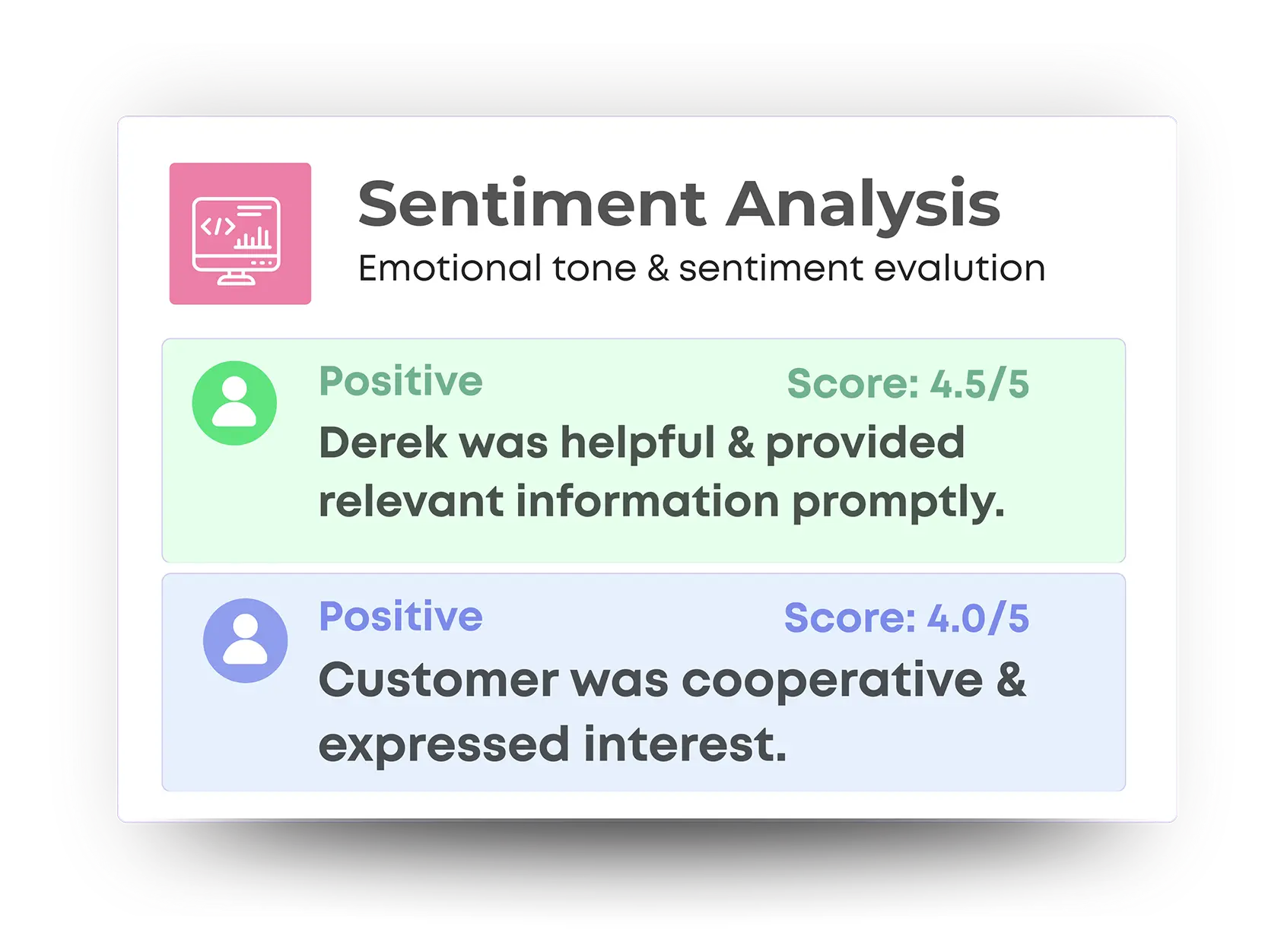 Sentiment Analysis
Emotional tone & sentiment evalution

Positive Score: 4.5/5
Derek was helpful & provided relevant information promptly.

Positive Score: 4.0/5
Customer was cooperative & expressed interest.